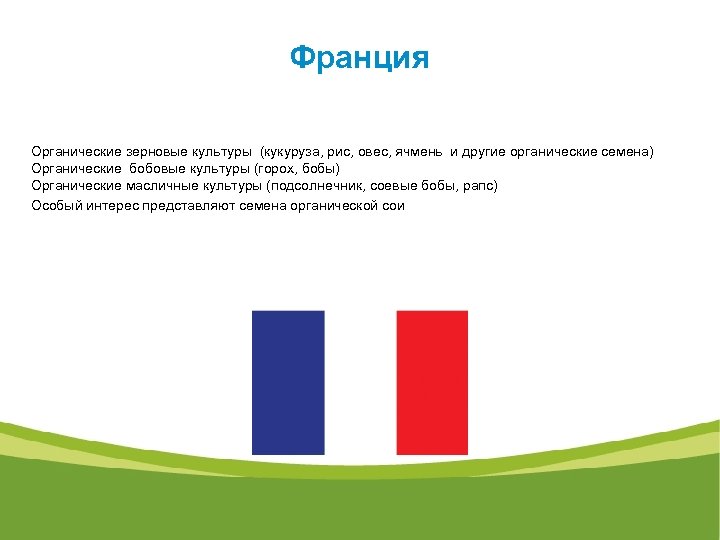 Франция

Органические зерновые культуры (кукуруза, рис, овес, ячмень и другие органические семена)
Органические бобовые культуры (горох, бобы)
Органические масличные культуры (подсолнечник, соевые бобы, рапс)
Особый интерес представляют семена органической сои